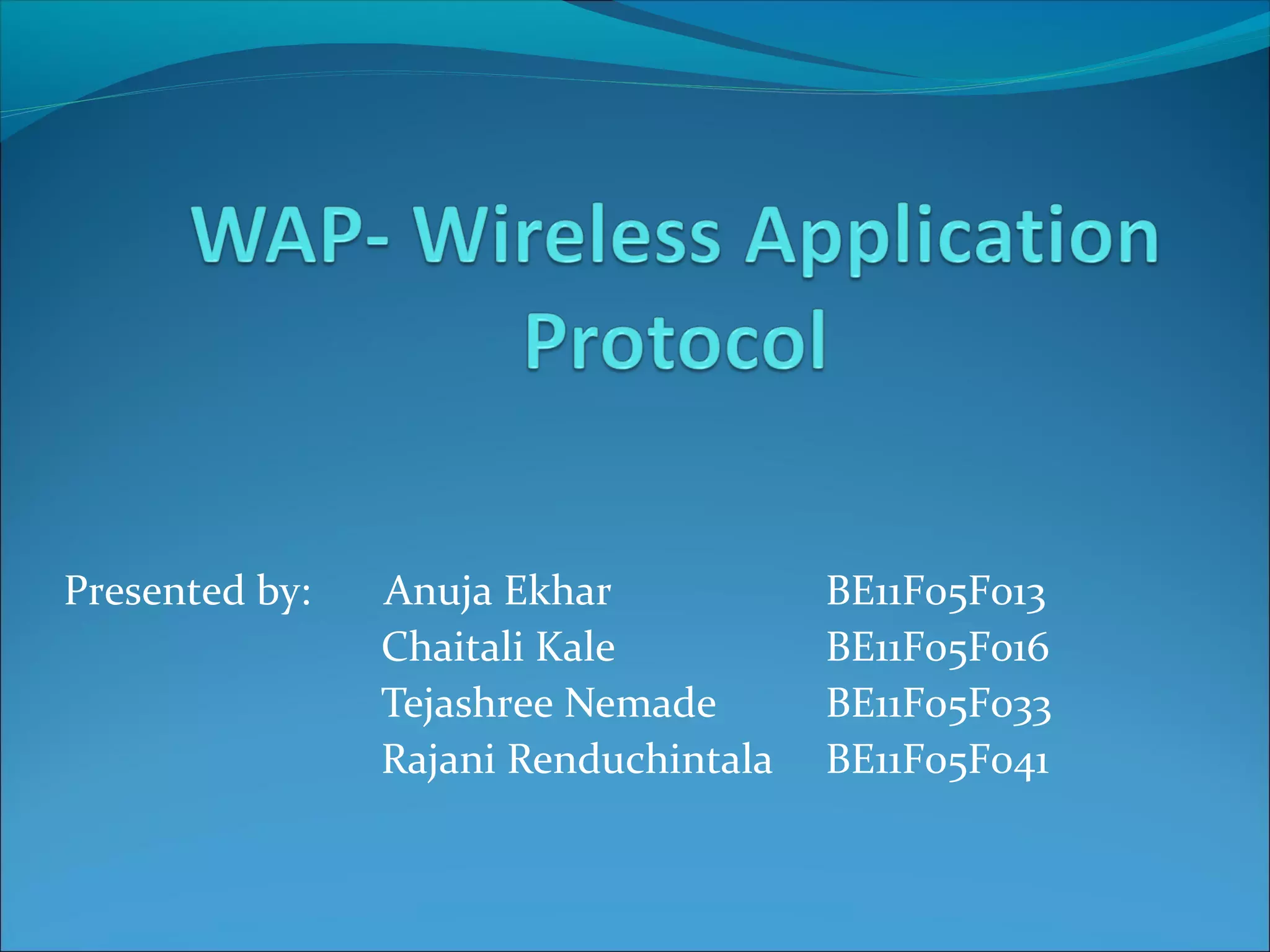 WAP- Wireless Application Protocol

Presented by: Anuja Ekhar BE11F05F013
Chaitali Kale BE11F05F016
Tejashree Nemade BE11F05F033
Rajani Renduchintala BE11F05F041